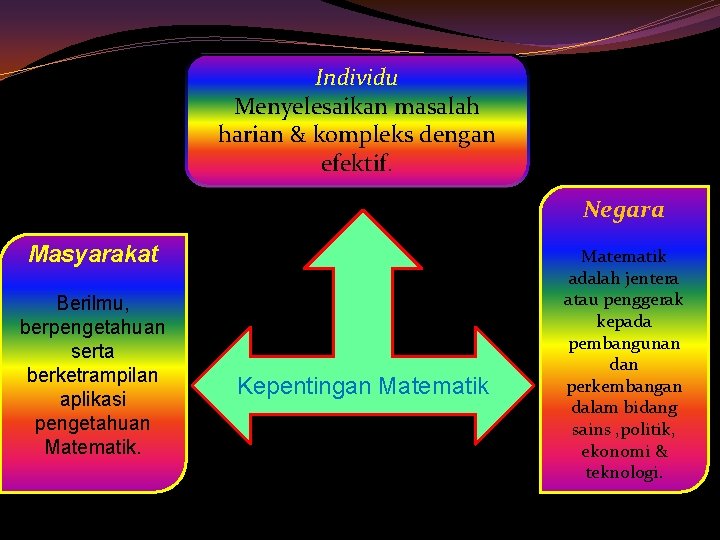 Individu
Menyelesaikan masalah harian & kompleks dengan efektif.

Masyarakat

Berilmu, berpengetahuan serta berketrampilan aplikasi pengetahuan Matematik.

Kepentingan Matematik

Negara

Matematik adalah jentera atau penggerak kepada pembangunan dan perkembangan dalam bidang sains ,politik, ekonomi & teknologi.